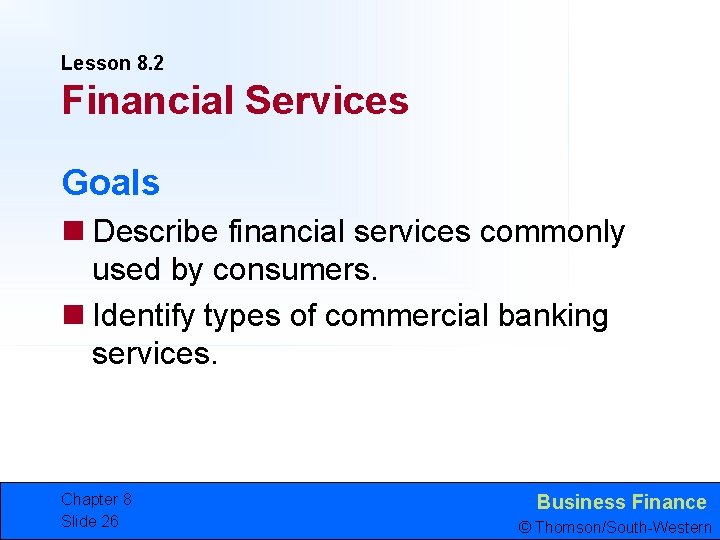 Lesson 8.2

Financial Services

Goals

Describe financial services commonly used by consumers.

Identify types of commercial banking services.

Chapter 8
Slide 26

Business Finance
© Thomson/South-Western